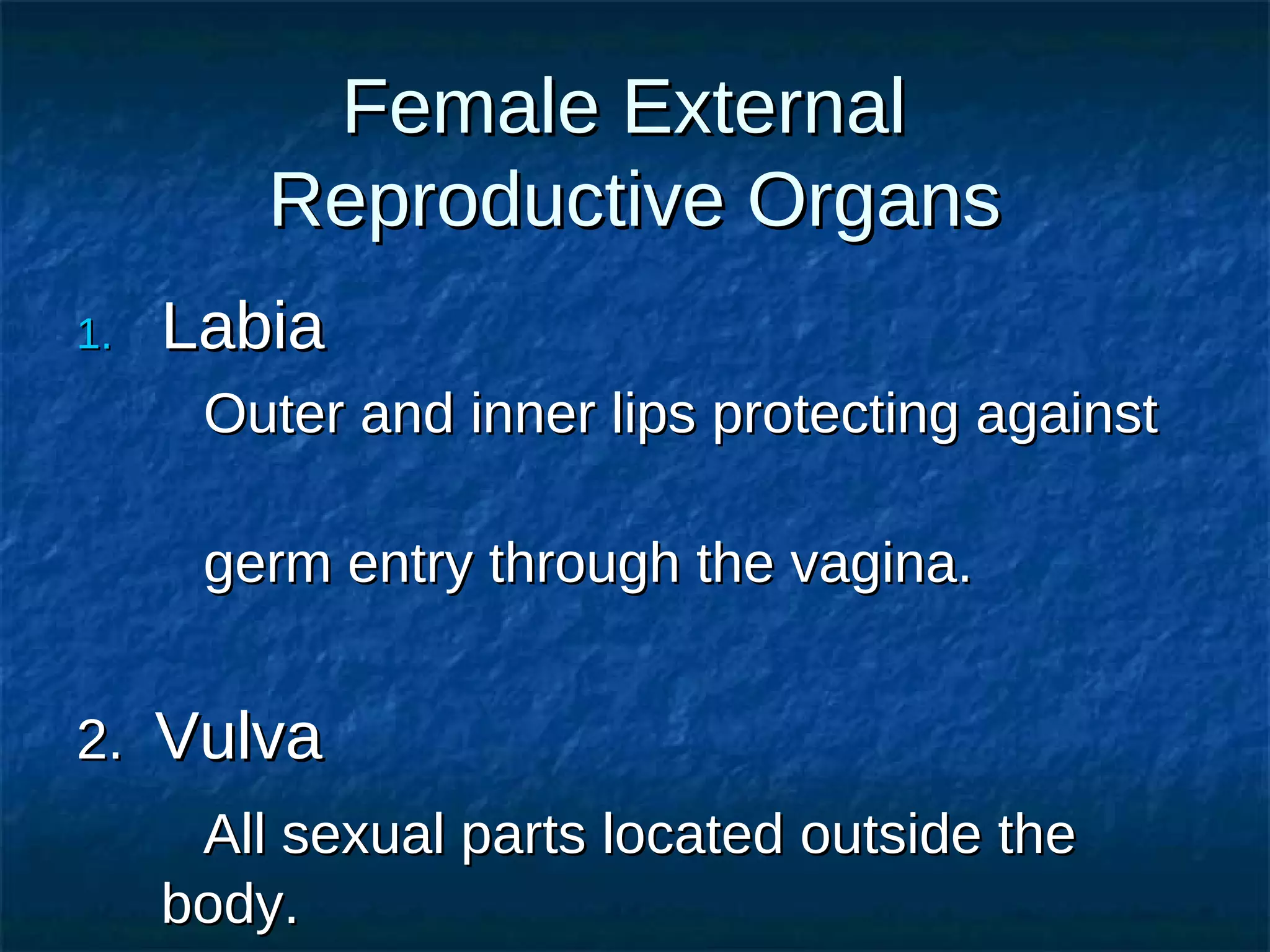 Female External Reproductive Organs

1. Labia

Outer and inner lips protecting against

germ entry through the vagina.

2. Vulva

All sexual parts located outside the body.